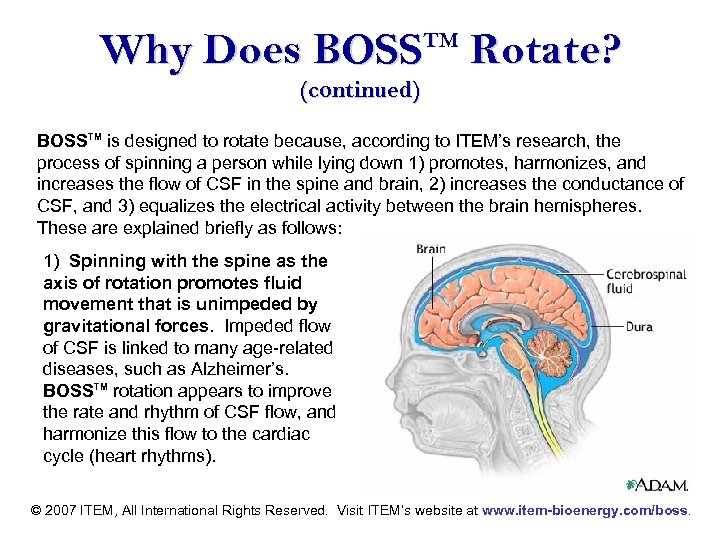 Why Does BOSS™ Rotate?
(continued)

BOSS™ is designed to rotate because, according to ITEM's research, the process of spinning a person while lying down 1) promotes, harmonizes, and increases the flow of CSF in the spine and brain, 2) increases the conductance of CSF, and 3) equalizes the electrical activity between the brain hemispheres. These are explained briefly as follows:

1) Spinning with the spine as the axis of rotation promotes fluid movement that is unimpeded by gravitational forces. Impeded flow of CSF is linked to many age-related diseases, such as Alzheimer's. BOSS™ rotation appears to improve the rate and rhythm of CSF flow, and harmonize this flow to the cardiac cycle (heart rhythms).

Brain
Cerebrospinal fluid
Dura

A.D.A.M.

© 2007 ITEM, All International Rights Reserved. Visit ITEM's website at www.item-bioenergy.com/boss.